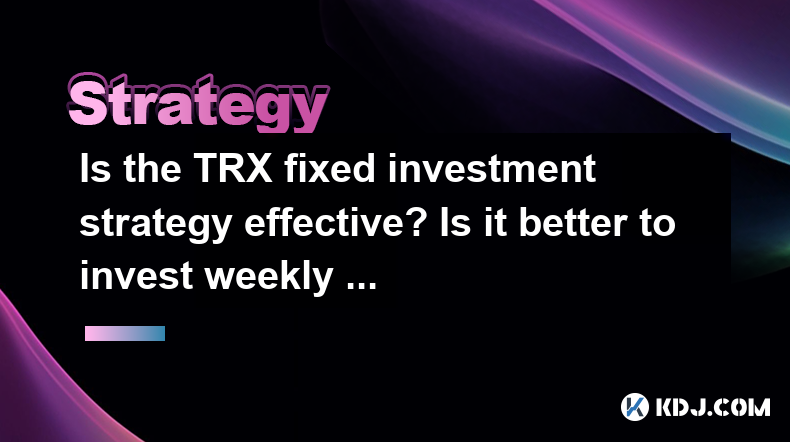 Strategy

Is the TRX fixed investment strategy effective? Is it better to invest weekly ...

KDJ.COM